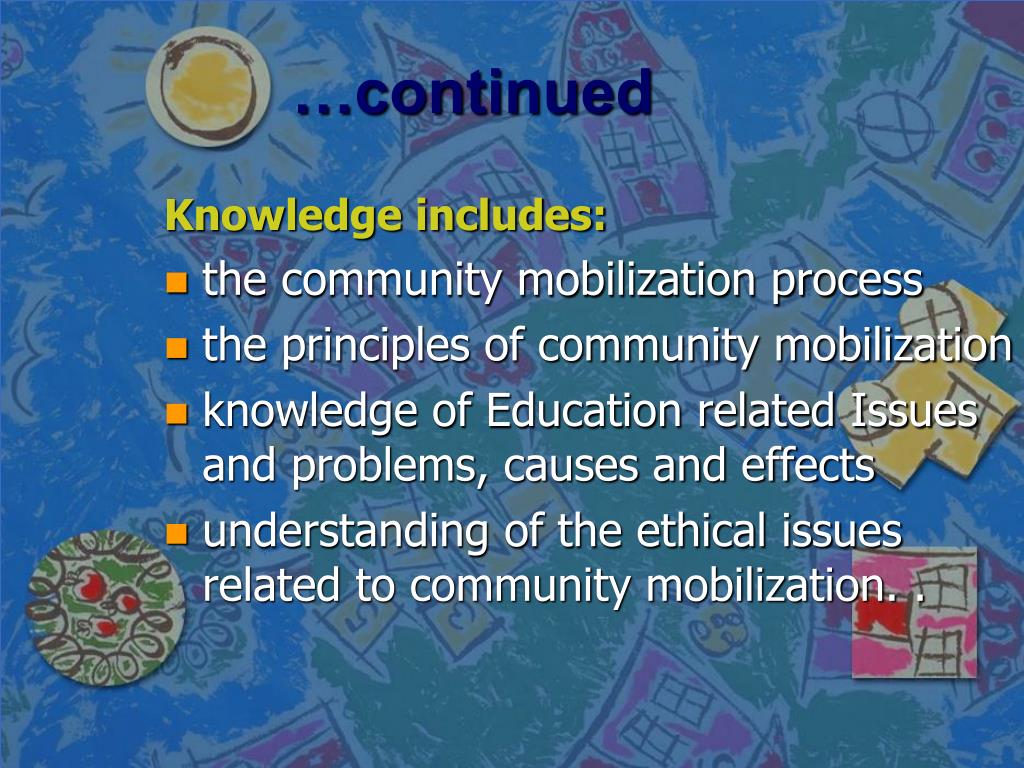 …continued

Knowledge includes:
- the community mobilization process
- the principles of community mobilization
- knowledge of Education related Issues and problems, causes and effects
- understanding of the ethical issues related to community mobilization. .